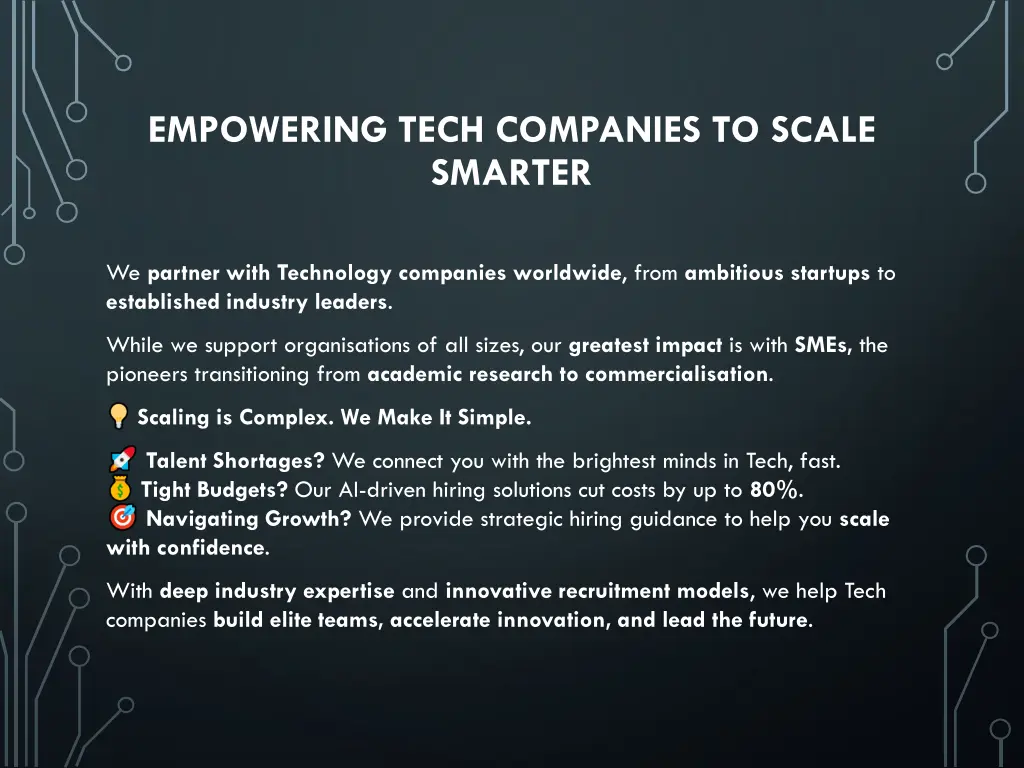 EMPOWERING TECH COMPANIES TO SCALE SMARTER

We partner with Technology companies worldwide, from ambitious startups to established industry leaders.

While we support organisations of all sizes, our greatest impact is with SMEs, the pioneers transitioning from academic research to commercialisation.

💡 Scaling is Complex. We Make It Simple.

🚀 Talent Shortages? We connect you with the brightest minds in Tech, fast.
💰 Tight Budgets? Our AI-driven hiring solutions cut costs by up to 80%.
🎯 Navigating Growth? We provide strategic hiring guidance to help you scale with confidence.

With deep industry expertise and innovative recruitment models, we help Tech companies build elite teams, accelerate innovation, and lead the future.